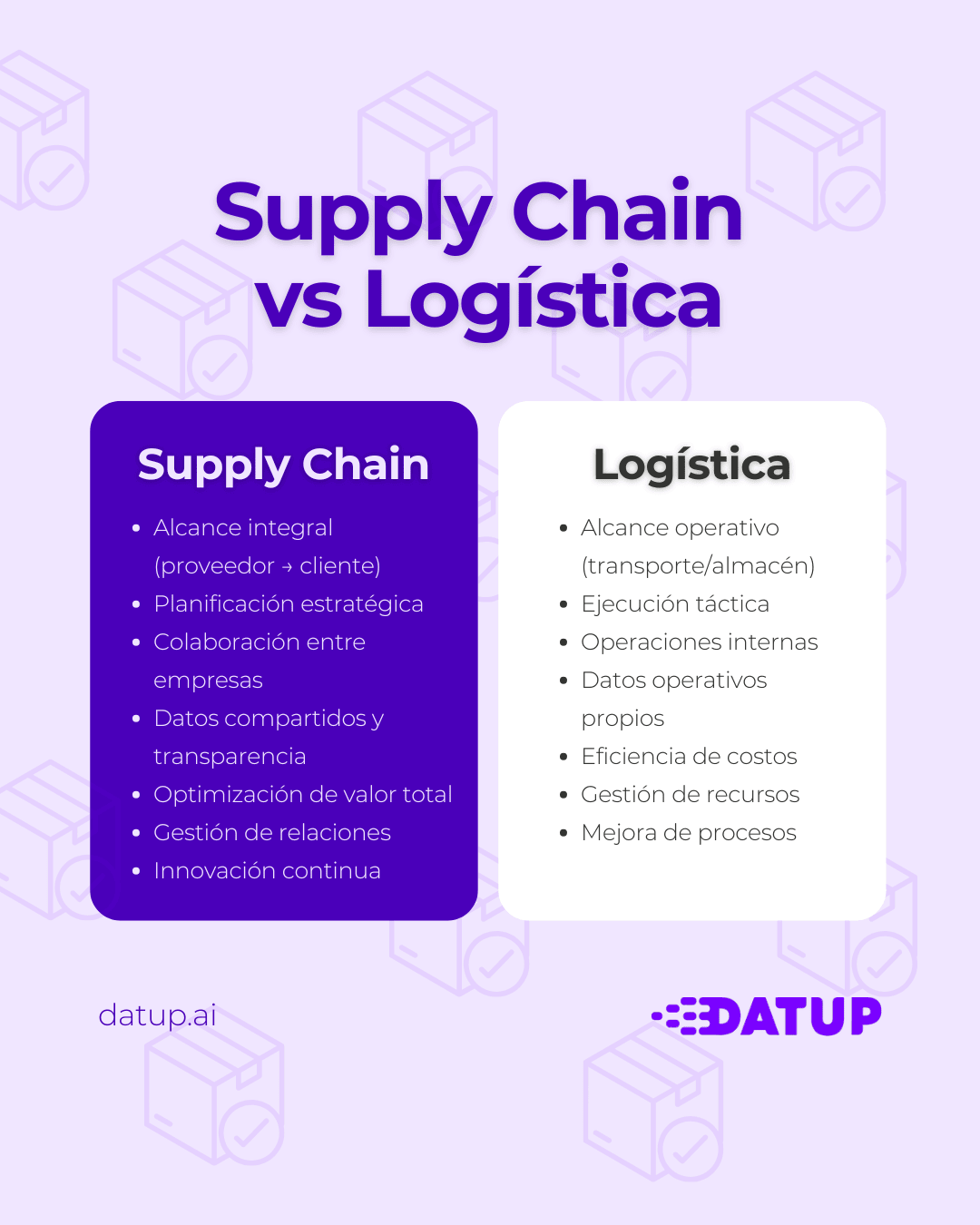 Supply Chain vs Logística

Supply Chain

- Alcance integral (proveedor → cliente)
- Planificación estratégica
- Colaboración entre empresas
- Datos compartidos y transparencia
- Optimización de valor total
- Gestión de relaciones
- Innovación continua

Logística

- Alcance operativo (transporte/almacén)
- Ejecución táctica
- Operaciones internas
- Datos operativos propios
- Eficiencia de costos
- Gestión de recursos
- Mejora de procesos

datup.ai

DATUP